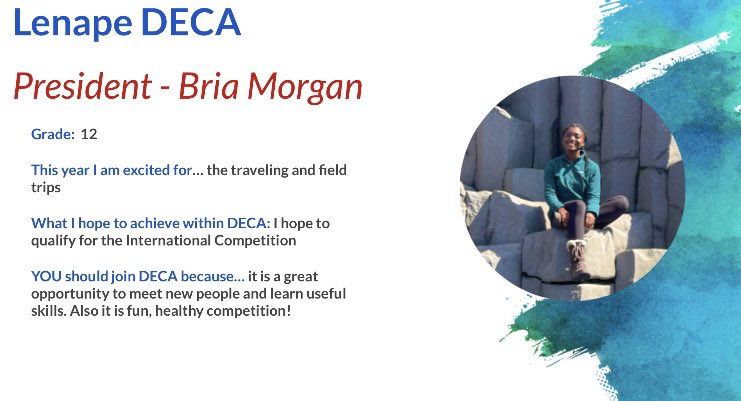 Lenape DECA

President - Bria Morgan

Grade: 12

This year I am excited for… the traveling and field trips

What I hope to achieve within DECA: I hope to qualify for the International Competition

YOU should join DECA because… it is a great opportunity to meet new people and learn useful skills. Also it is fun, healthy competition!